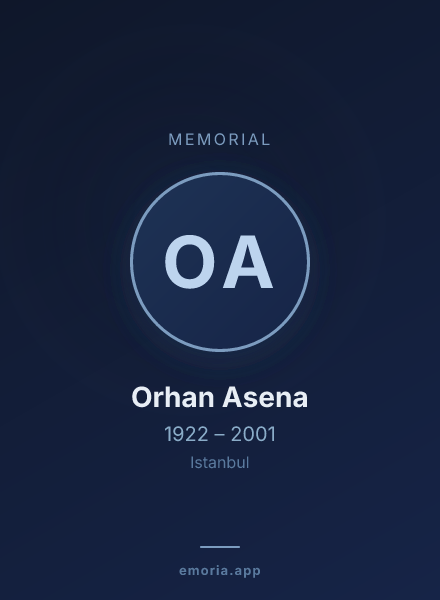 MEMORIAL

OA

Orhan Asena

1922 – 2001

Istanbul

emoria.app